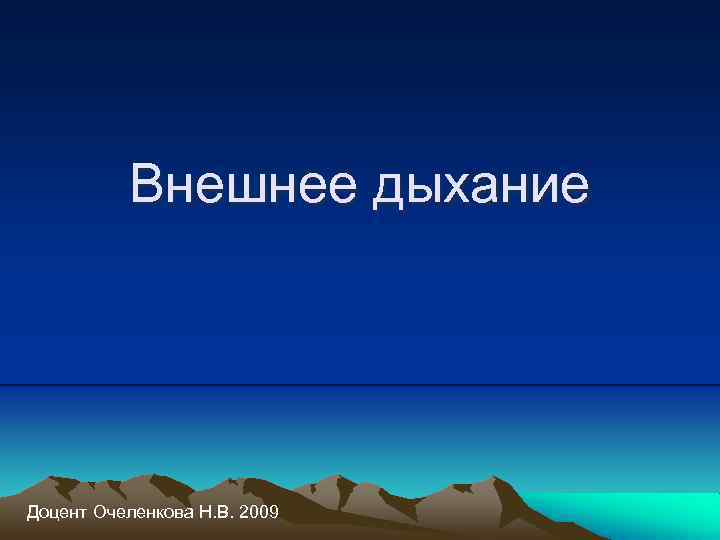 Внешнее дыхание

Доцент Очеленкова Н.В. 2009